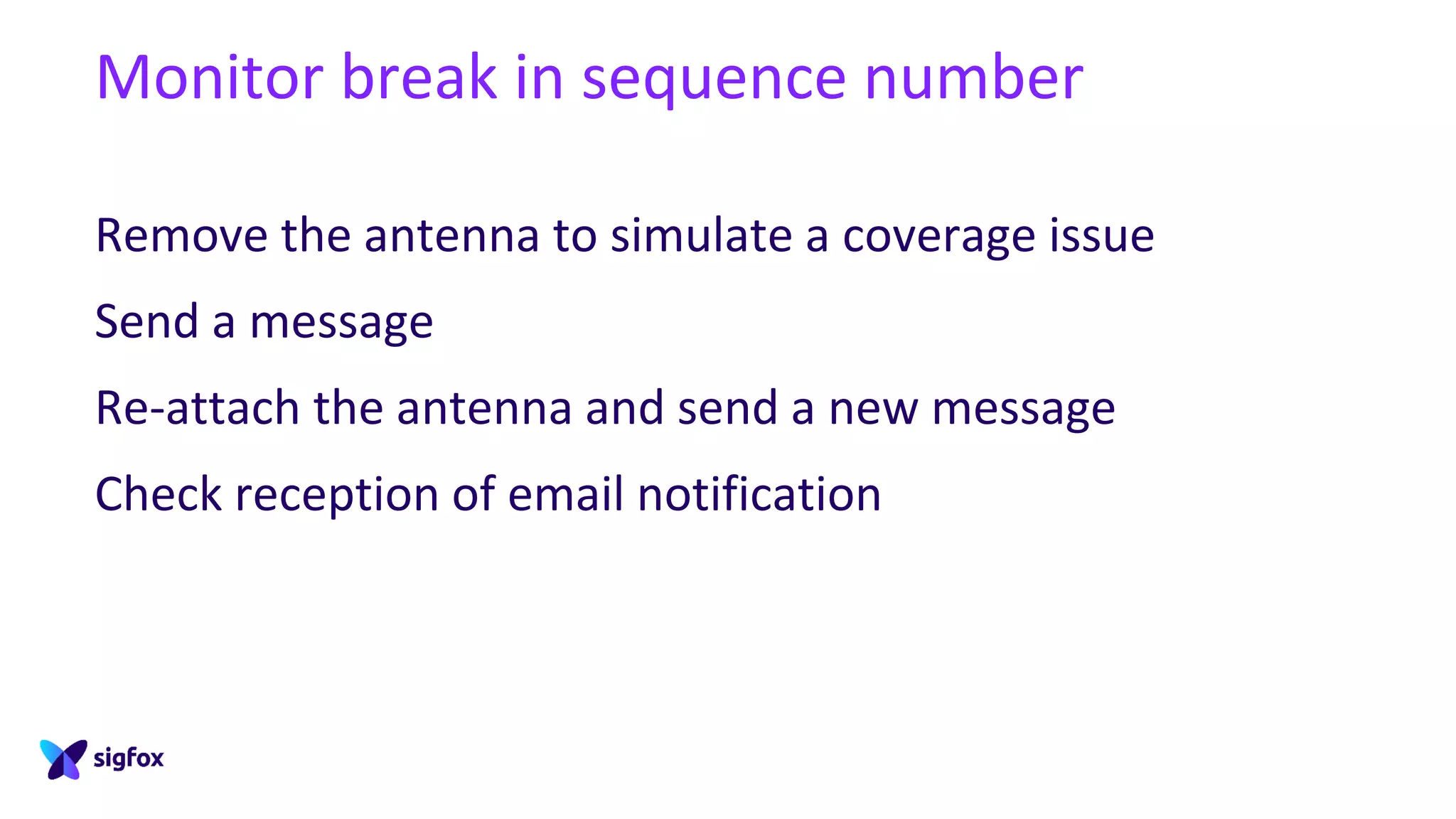 Monitor break in sequence number

Remove the antenna to simulate a coverage issue

Send a message

Re-attach the antenna and send a new message

Check reception of email notification

sigfox